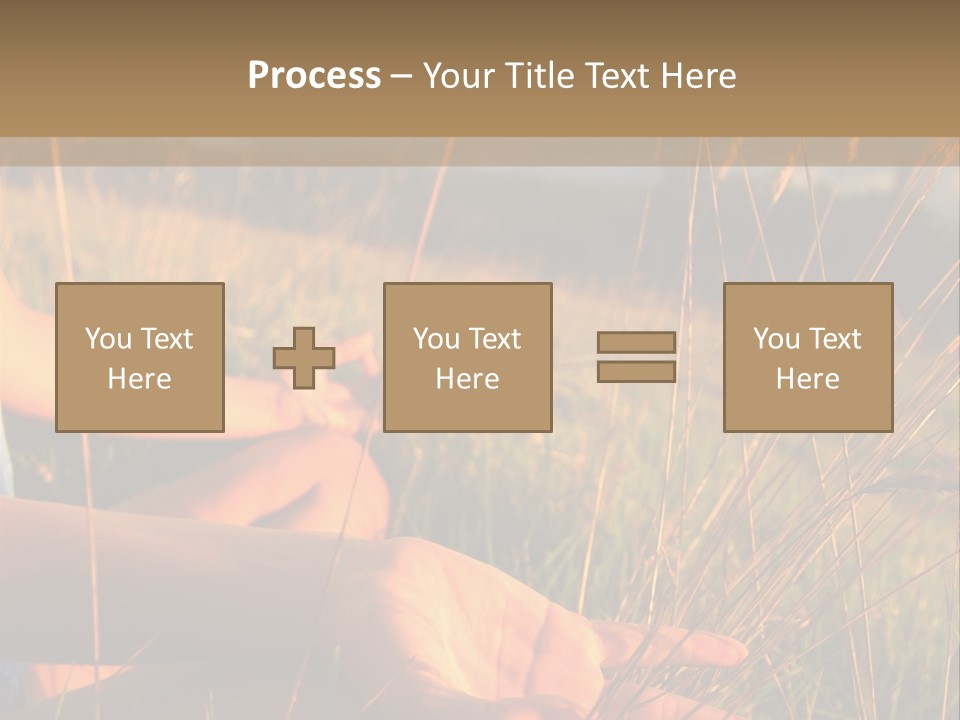 Process – Your Title Text Here

You Text Here

You Text Here

You Text Here